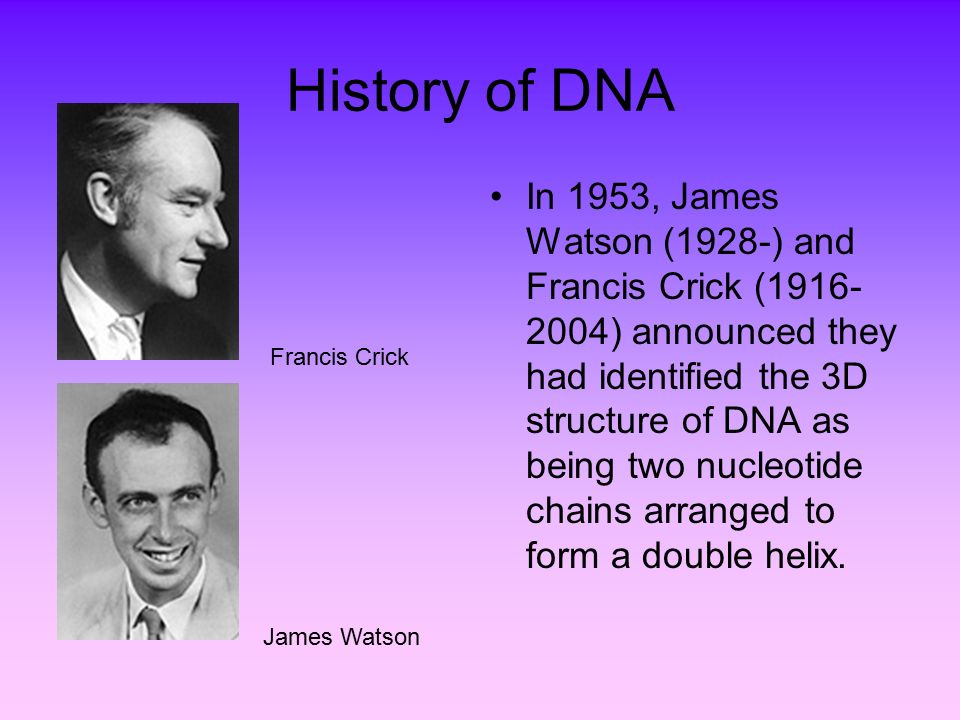 History of DNA

Francis Crick

James Watson

• In 1953, James Watson (1928-) and Francis Crick (1916-2004) announced they had identified the 3D structure of DNA as being two nucleotide chains arranged to form a double helix.